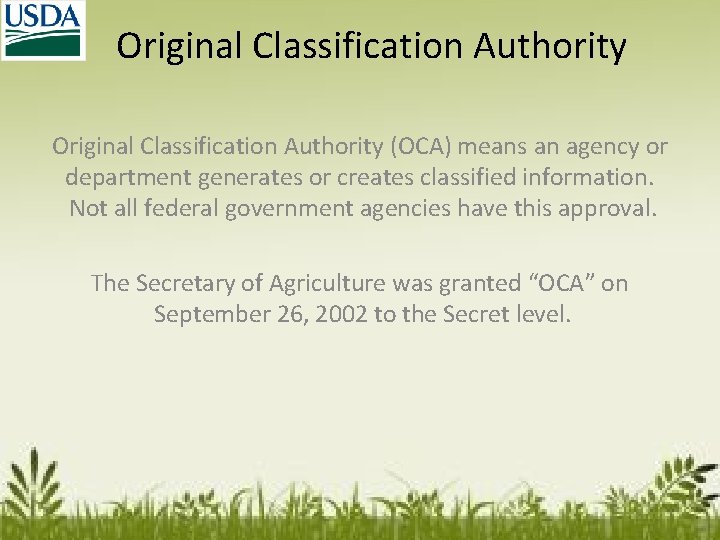 USDA

Original Classification Authority

Original Classification Authority (OCA) means an agency or department generates or creates classified information. Not all federal government agencies have this approval.

The Secretary of Agriculture was granted “OCA” on September 26, 2002 to the Secret level.